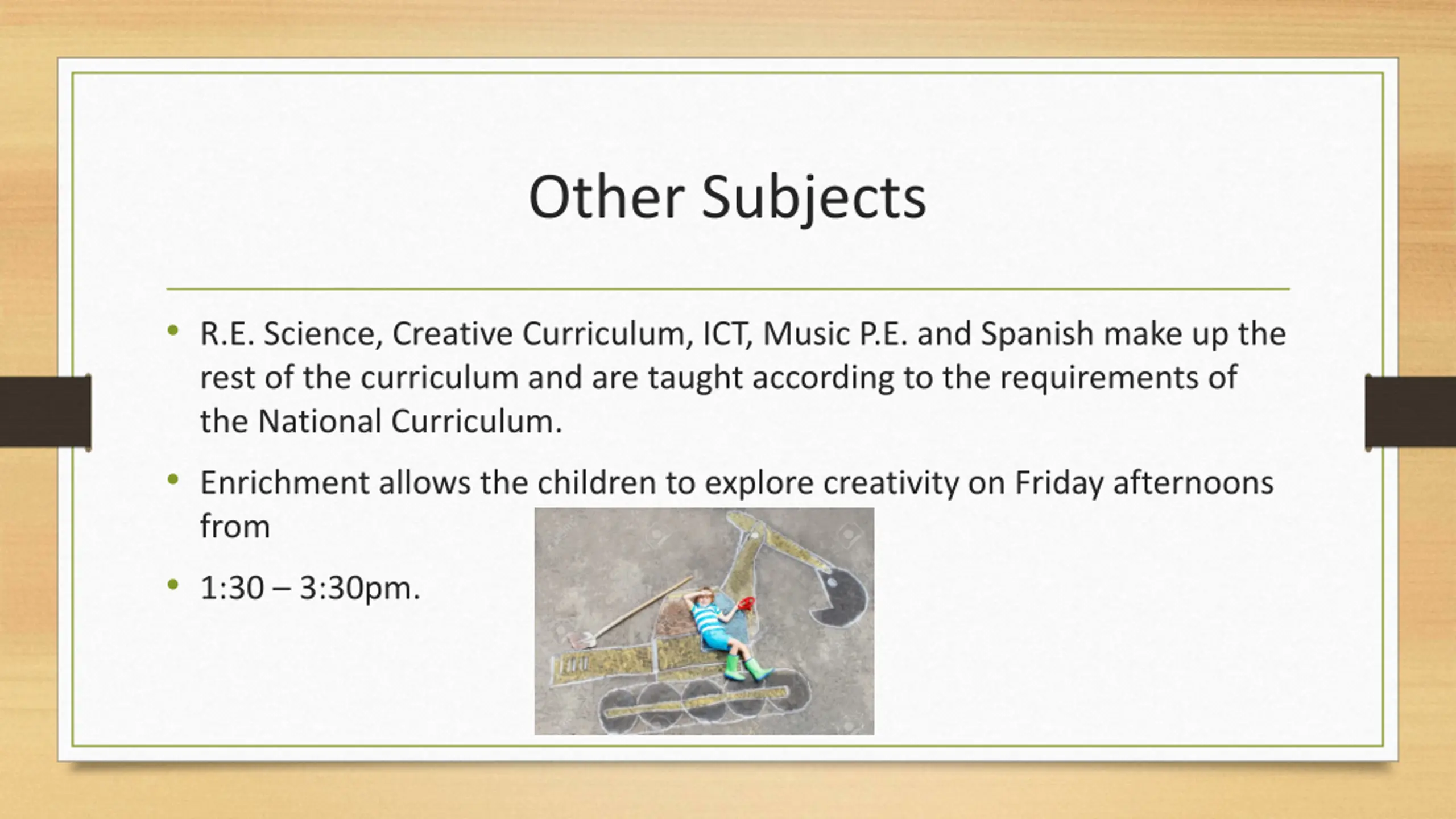 Other Subjects

• R.E. Science, Creative Curriculum, ICT, Music P.E. and Spanish make up the rest of the curriculum and are taught according to the requirements of the National Curriculum.

• Enrichment allows the children to explore creativity on Friday afternoons from

• 1:30 – 3:30pm.